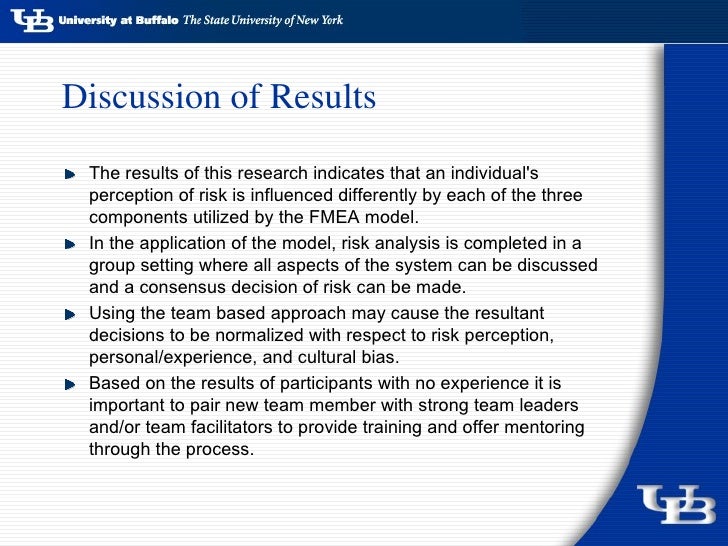 UB University at Buffalo The State University of New York

Discussion of Results

The results of this research indicates that an individual's perception of risk is influenced differently by each of the three components utilized by the FMEA model.

In the application of the model, risk analysis is completed in a group setting where all aspects of the system can be discussed and a consensus decision of risk can be made.

Using the team based approach may cause the resultant decisions to be normalized with respect to risk perception, personal/experience, and cultural bias.

Based on the results of participants with no experience it is important to pair new team member with strong team leaders and/or team facilitators to provide training and offer mentoring through the process.

UB